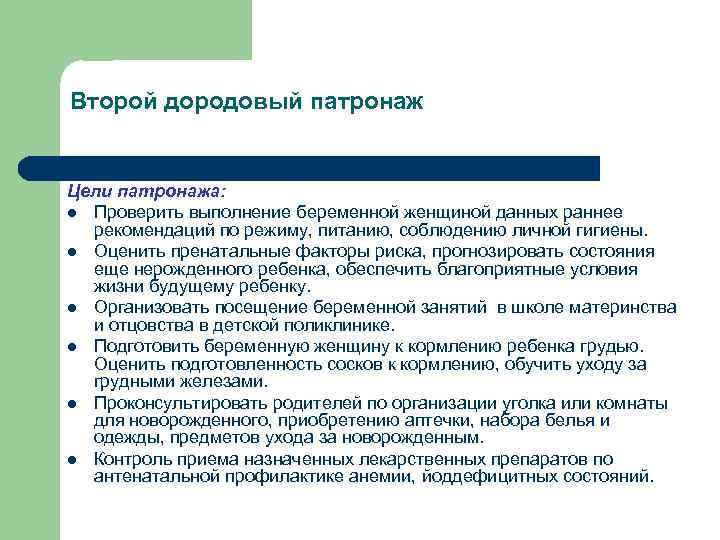 Второй дородовый патронаж

Цели патронажа:

- Проверить выполнение беременной женщиной данных раннее рекомендаций по режиму, питанию, соблюдению личной гигиены.
- Оценить пренатальные факторы риска, прогнозировать состояния еще нерожденного ребенка, обеспечить благоприятные условия жизни будущему ребенку.
- Организовать посещение беременной занятий в школе материнства и отцовства в детской поликлинике.
- Подготовить беременную женщину к кормлению ребенка грудью. Оценить подготовленность сосков к кормлению, обучить уходу за грудными железами.
- Проконсультировать родителей по организации уголка или комнаты для новорожденного, приобретению аптечки, набора белья и одежды, предметов ухода за новорожденным.
- Контроль приема назначенных лекарственных препаратов по антенатальной профилактике анемии, йоддефицитных состояний.